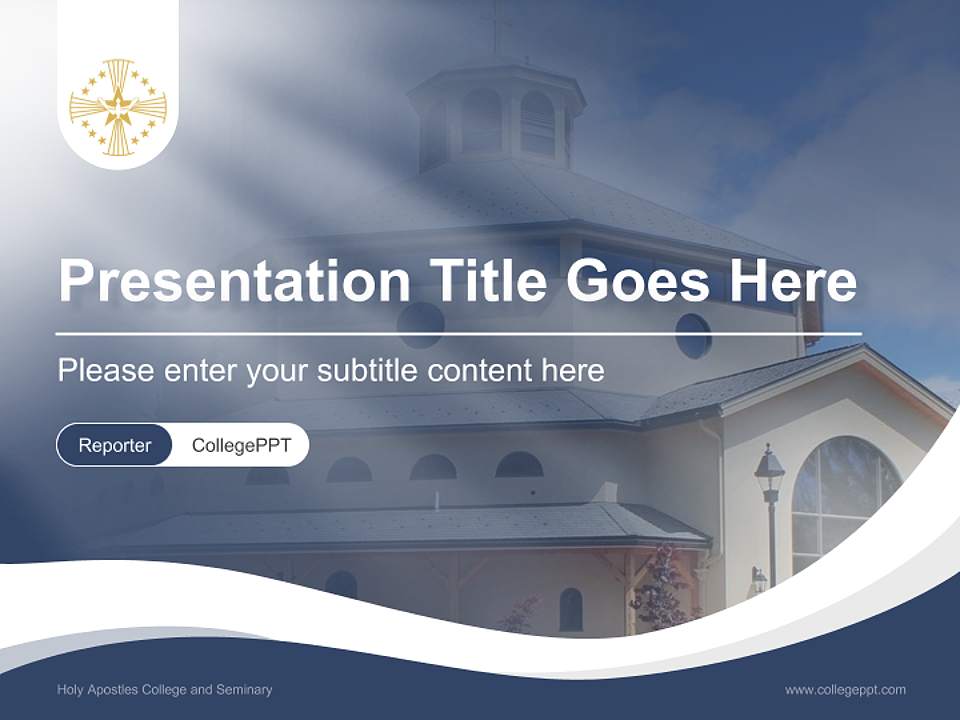 Presentation Title Goes Here

Please enter your subtitle content here

Reporter CollegePPT

Holy Apostles College and Seminary

www.collegeppt.com